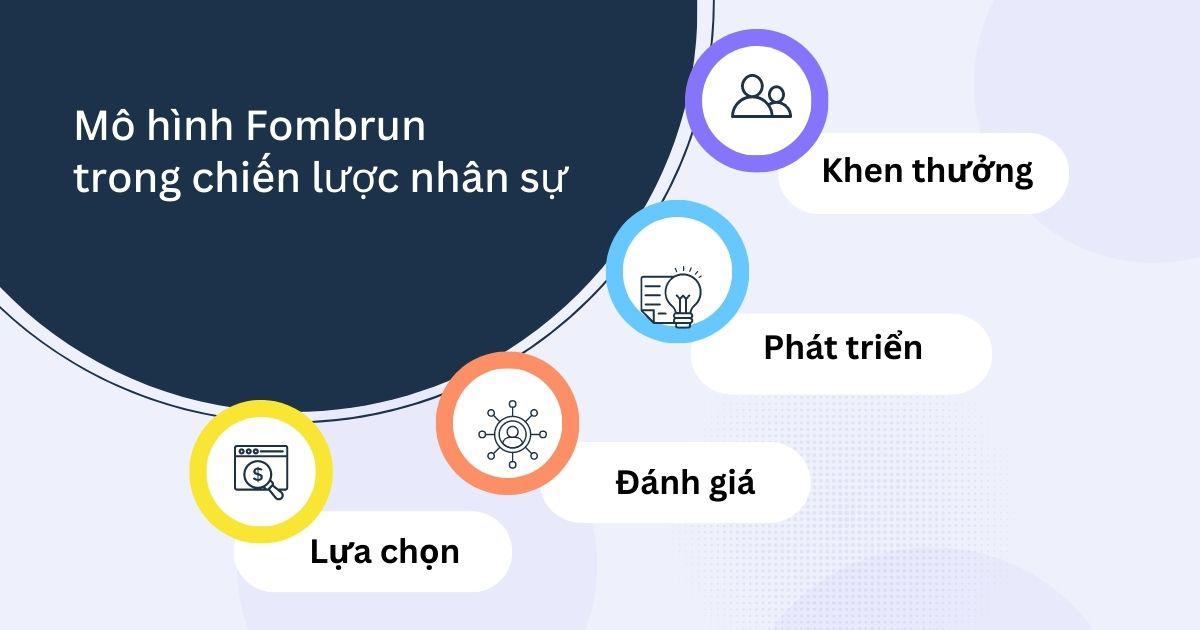 Mô hình Fombrun trong chiến lược nhân sự

Khen thưởng

Phát triển

Đánh giá

Lựa chọn